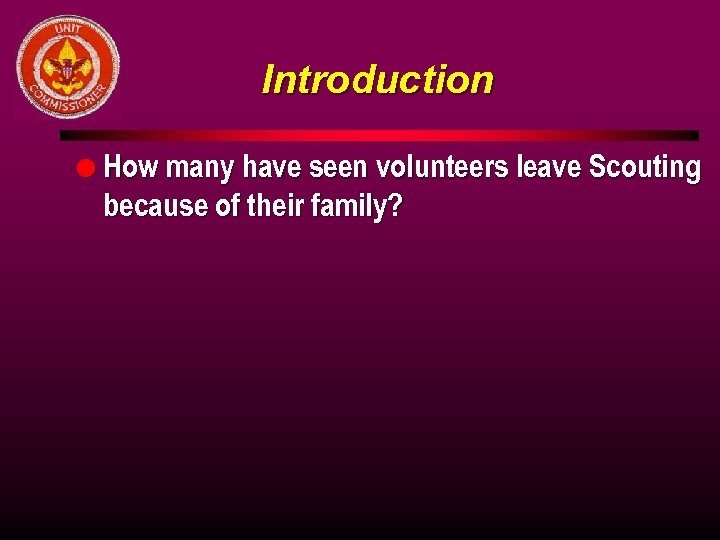 UNIT
COMMISSIONER

Introduction

How many have seen volunteers leave Scouting because of their family?